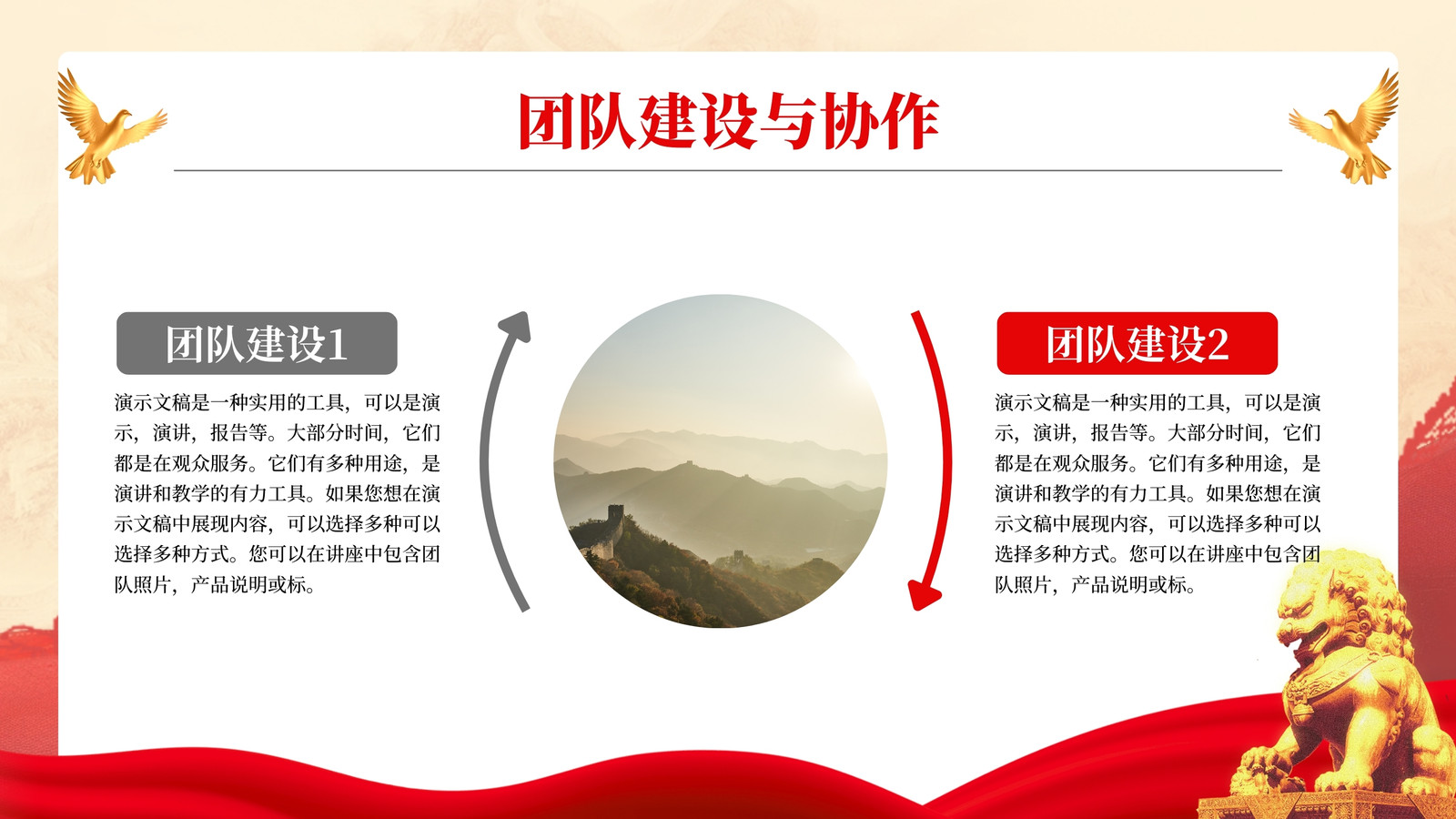 团队建设与协作

团队建设1

演示文稿是一种实用的工具，可以是演示，演讲，报告等。大部分时间，它们都是在观众服务。它们有多种用途，是演讲和教学的有力工具。如果您想在演示文稿中展现内容，可以选择多种可以选择多种方式。您可以在讲座中包含团队照片，产品说明或标。

团队建设2

演示文稿是一种实用的工具，可以是演示，演讲，报告等。大部分时间，它们都是在观众服务。它们有多种用途，是演讲和教学的有力工具。如果您想在演示文稿中展现内容，可以选择多种可以选择多种方式。您可以在讲座中包含团队照片，产品说明或标。